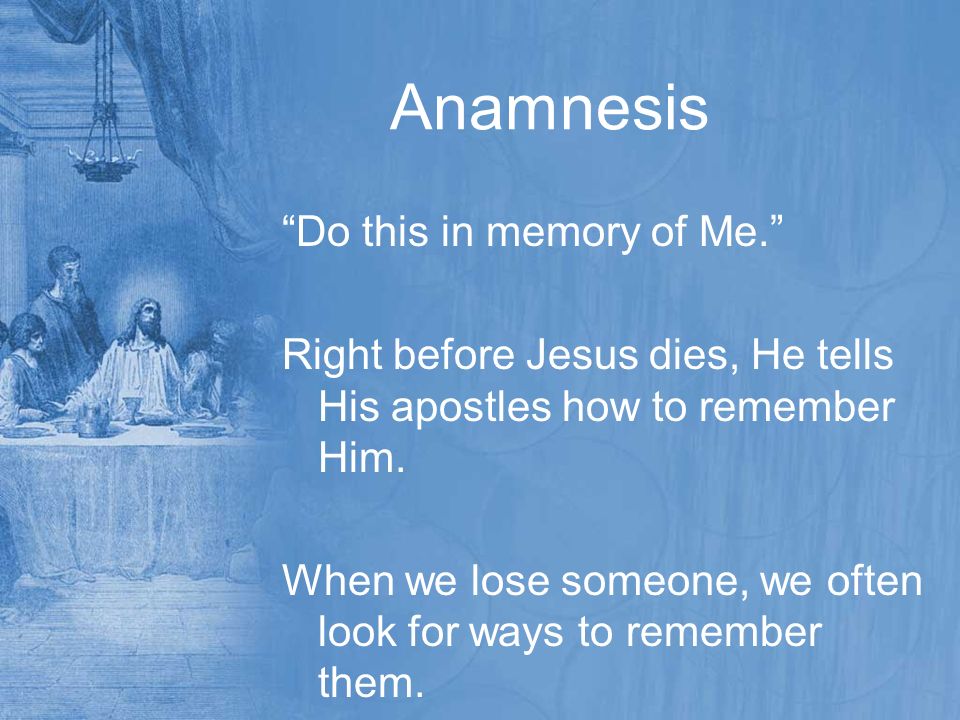 Anamnesis

“Do this in memory of Me.”

Right before Jesus dies, He tells His apostles how to remember Him.

When we lose someone, we often look for ways to remember them.